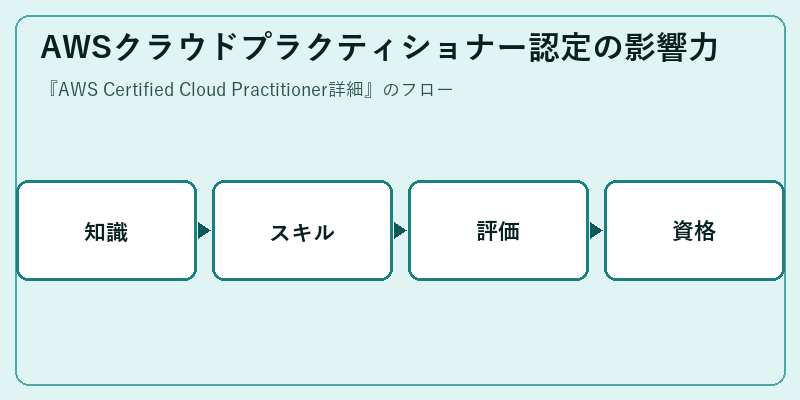 AWSクラウドプラクティショナー認定の影響力

『AWS Certified Cloud Practitioner詳細』のフロー

知識

スキル

評価

資格